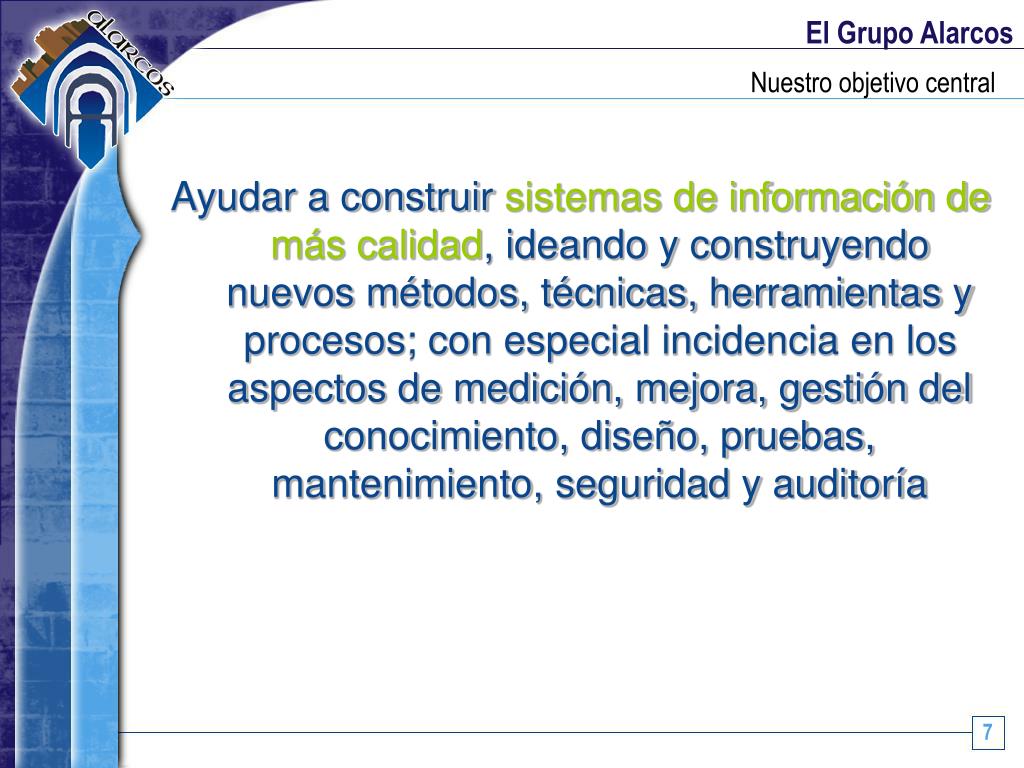 alarcos

El Grupo Alarcos

Nuestro objetivo central

Ayudar a construir sistemas de información de más calidad, ideando y construyendo nuevos métodos, técnicas, herramientas y procesos; con especial incidencia en los aspectos de medición, mejora, gestión del conocimiento, diseño, pruebas, mantenimiento, seguridad y auditoría

7